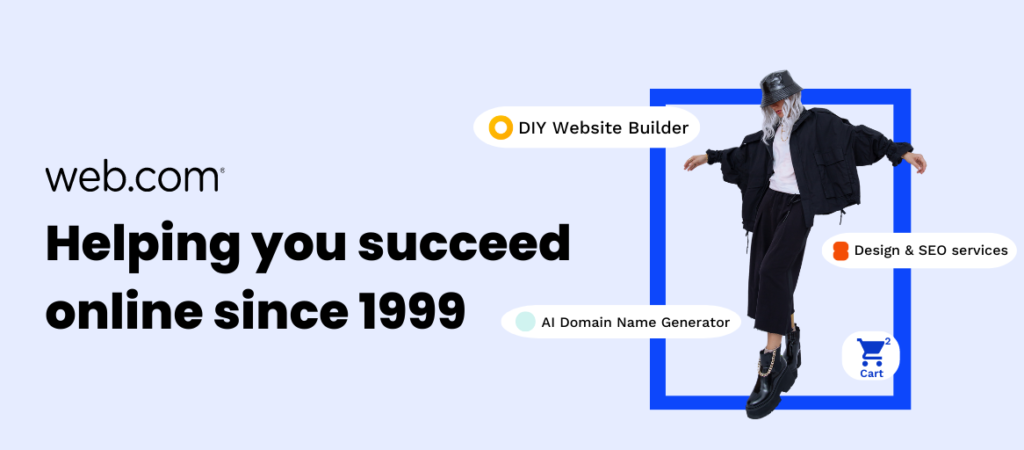 web.com®

Helping you succeed online since 1999

DIY Website Builder

Design & SEO services

AI Domain Name Generator

2
Cart